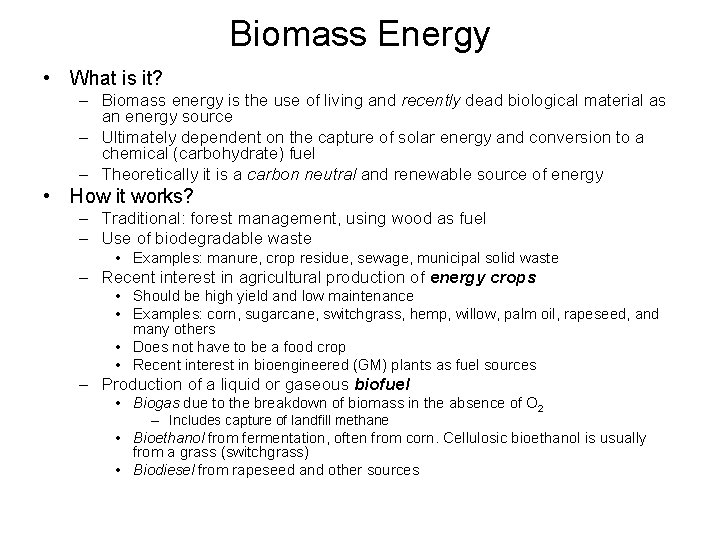 Biomass Energy

• What is it?
– Biomass energy is the use of living and recently dead biological material as an energy source
– Ultimately dependent on the capture of solar energy and conversion to a chemical (carbohydrate) fuel
– Theoretically it is a carbon neutral and renewable source of energy

• How it works?
– Traditional: forest management, using wood as fuel
– Use of biodegradable waste
• Examples: manure, crop residue, sewage, municipal solid waste
– Recent interest in agricultural production of energy crops
• Should be high yield and low maintenance
• Examples: corn, sugarcane, switchgrass, hemp, willow, palm oil, rapeseed, and many others
• Does not have to be a food crop
• Recent interest in bioengineered (GM) plants as fuel sources
– Production of a liquid or gaseous biofuel
• Biogas due to the breakdown of biomass in the absence of $O_2$
– Includes capture of landfill methane
• Bioethanol from fermentation, often from corn. Cellulosic bioethanol is usually from a grass (switchgrass)
• Biodiesel from rapeseed and other sources